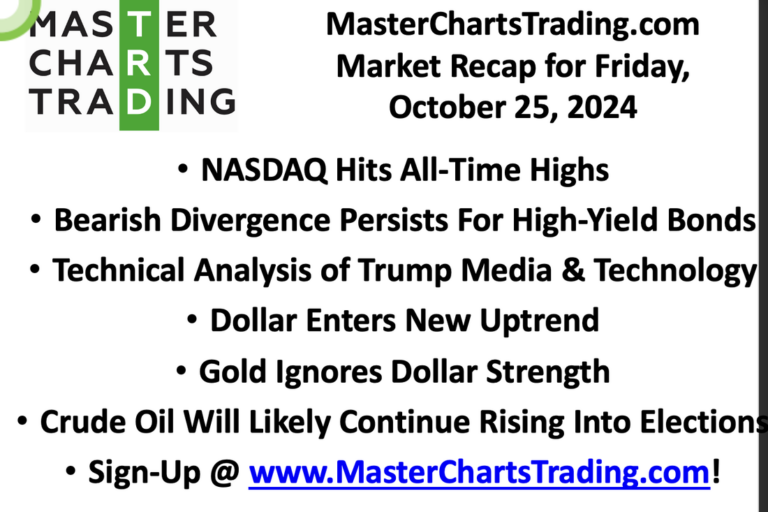 MASTER
CHARTS
TRADING

MasterChartsTrading.com
Market Recap for Friday, October 25, 2024

• NASDAQ Hits All-Time Highs
• Bearish Divergence Persists For High-Yield Bonds
• Technical Analysis of Trump Media & Technology
• Dollar Enters New Uptrend
• Gold Ignores Dollar Strength
• Crude Oil Will Likely Continue Rising Into Elections
• Sign-Up @ www.MasterChartsTrading.com!